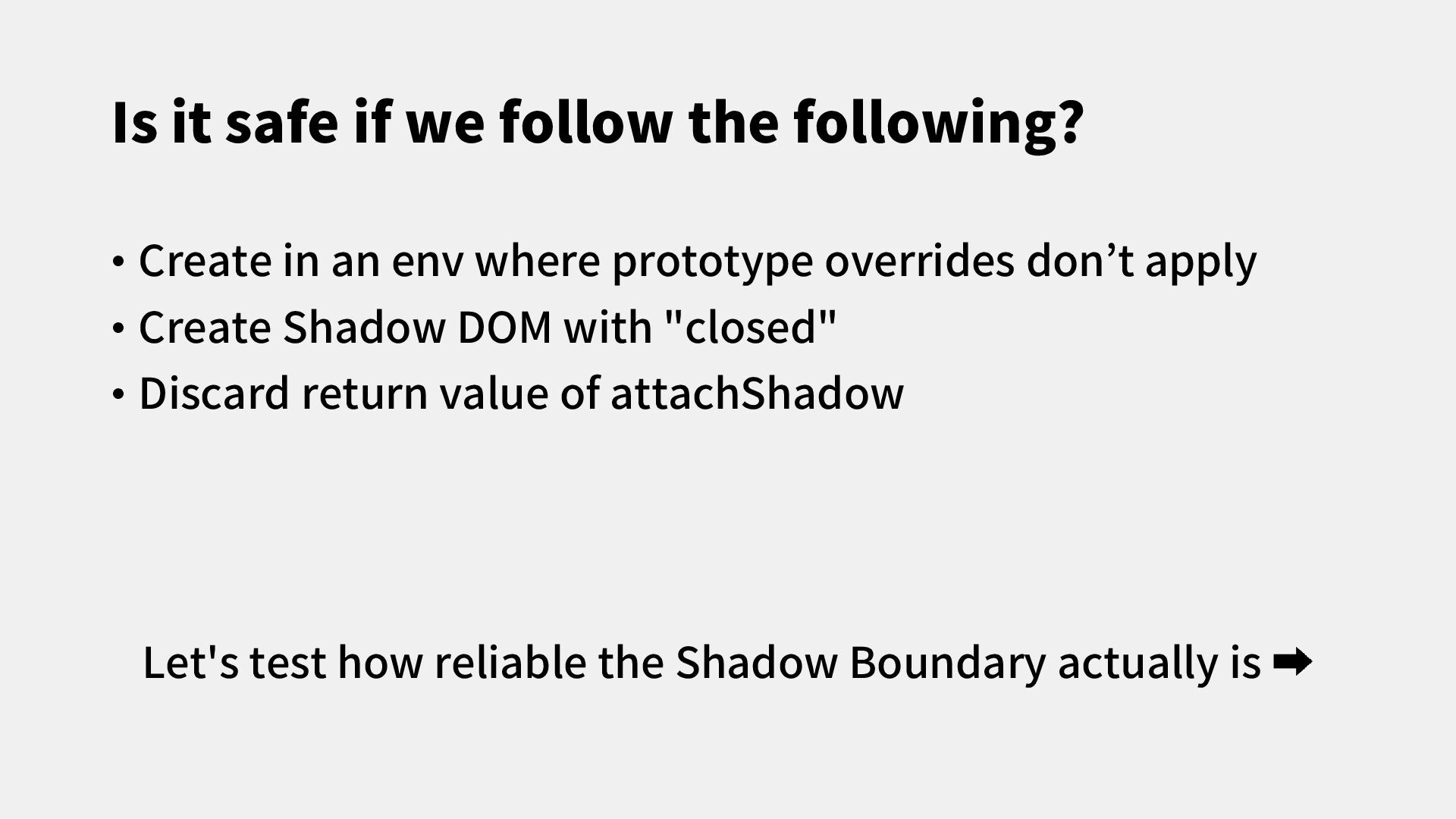 Is it safe if we follow the following?

• Create in an env where prototype overrides don’t apply
• Create Shadow DOM with "closed"
• Discard return value of attachShadow

Let's test how reliable the Shadow Boundary actually is ➡